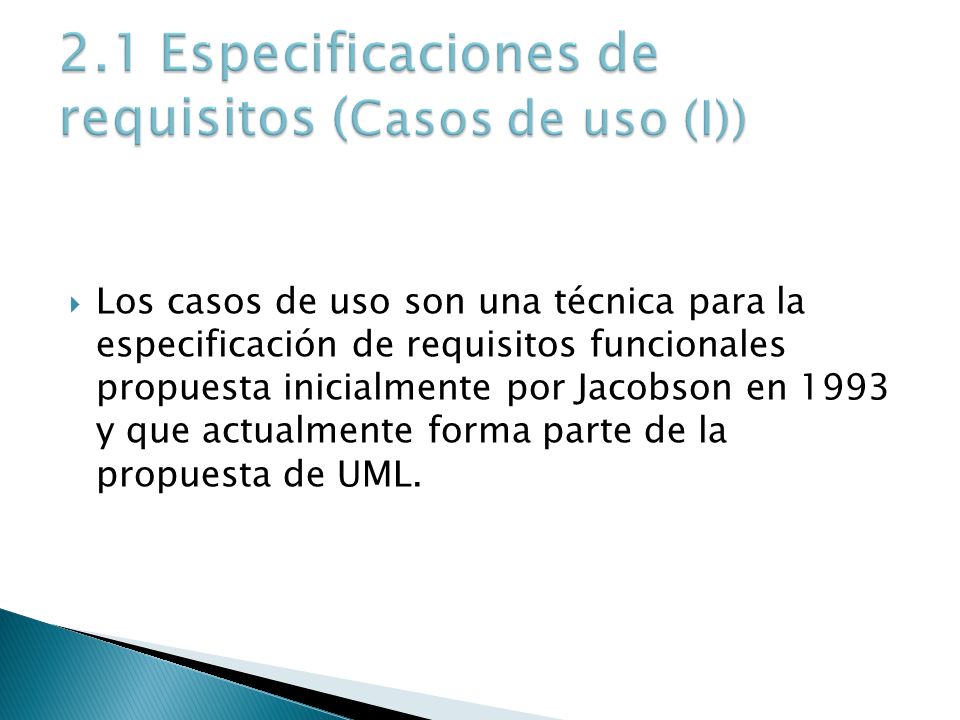 2.1 Especificaciones de requisitos (Casos de uso (I))

Los casos de uso son una técnica para la especificación de requisitos funcionales propuesta inicialmente por Jacobson en 1993 y que actualmente forma parte de la propuesta de UML.